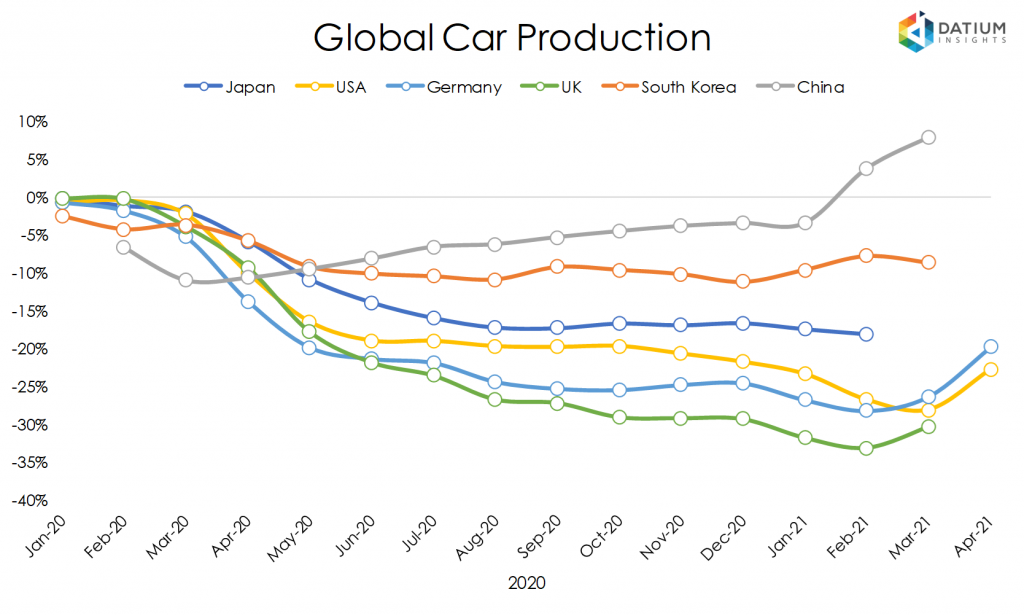 Global Car Production

DATIUM INSIGHTS

Japan USA Germany UK South Korea China

10%
5%
0%
-5%
-10%
-15%
-20%
-25%
-30%
-35%
-40%

Jan-20 Feb-20 Mar-20 Apr-20 May-20 Jun-20 Jul-20 Aug-20 Sep-20 Oct-20 Nov-20 Dec-20 Jan-21 Feb-21 Mar-21 Apr-21

2020